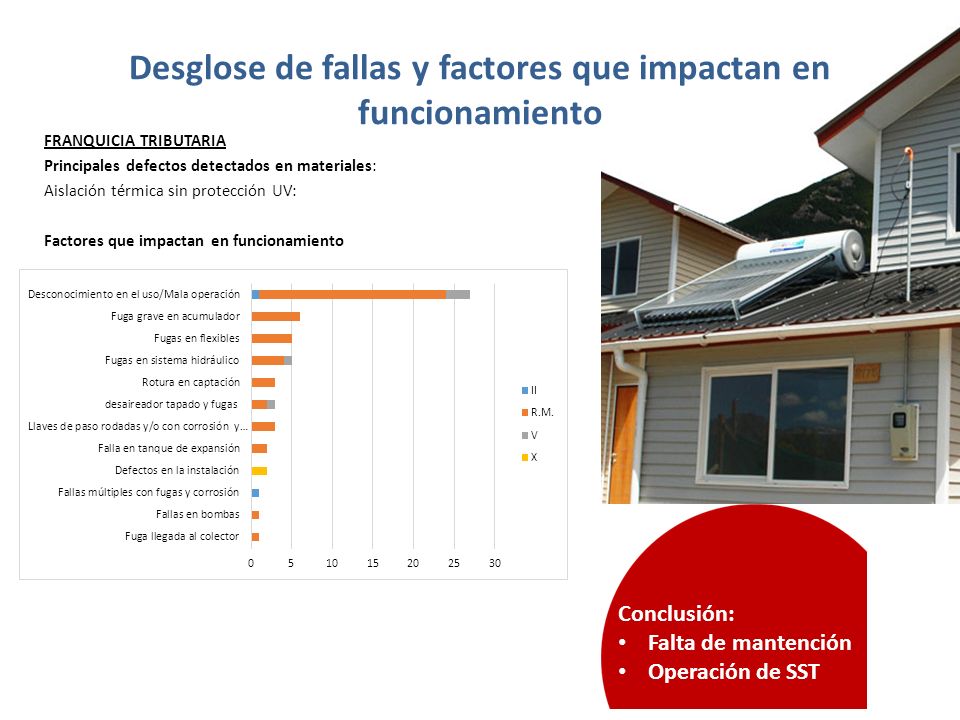 Desglose de fallas y factores que impactan en funcionamiento

FRANQUICIA TRIBUTARIA

Principales defectos detectados en materiales:

Aislación térmica sin protección UV:

Factores que impactan en funcionamiento

Desconocimiento en el uso/Mala operación
Fuga grave en acumulador
Fugas en flexibles
Fugas en sistema hidráulico
Rotura en captación
desaireador tapado y fugas
Llaves de paso rodadas y/o con corrosión y...
Falla en tanque de expansión
Defectos en la instalación
Fallas múltiples con fugas y corrosión
Fallas en bombas
Fuga llegada al colector

0 5 10 15 20 25 30

II
R.M.
V
X

Conclusión:
• Falta de mantención
• Operación de SST